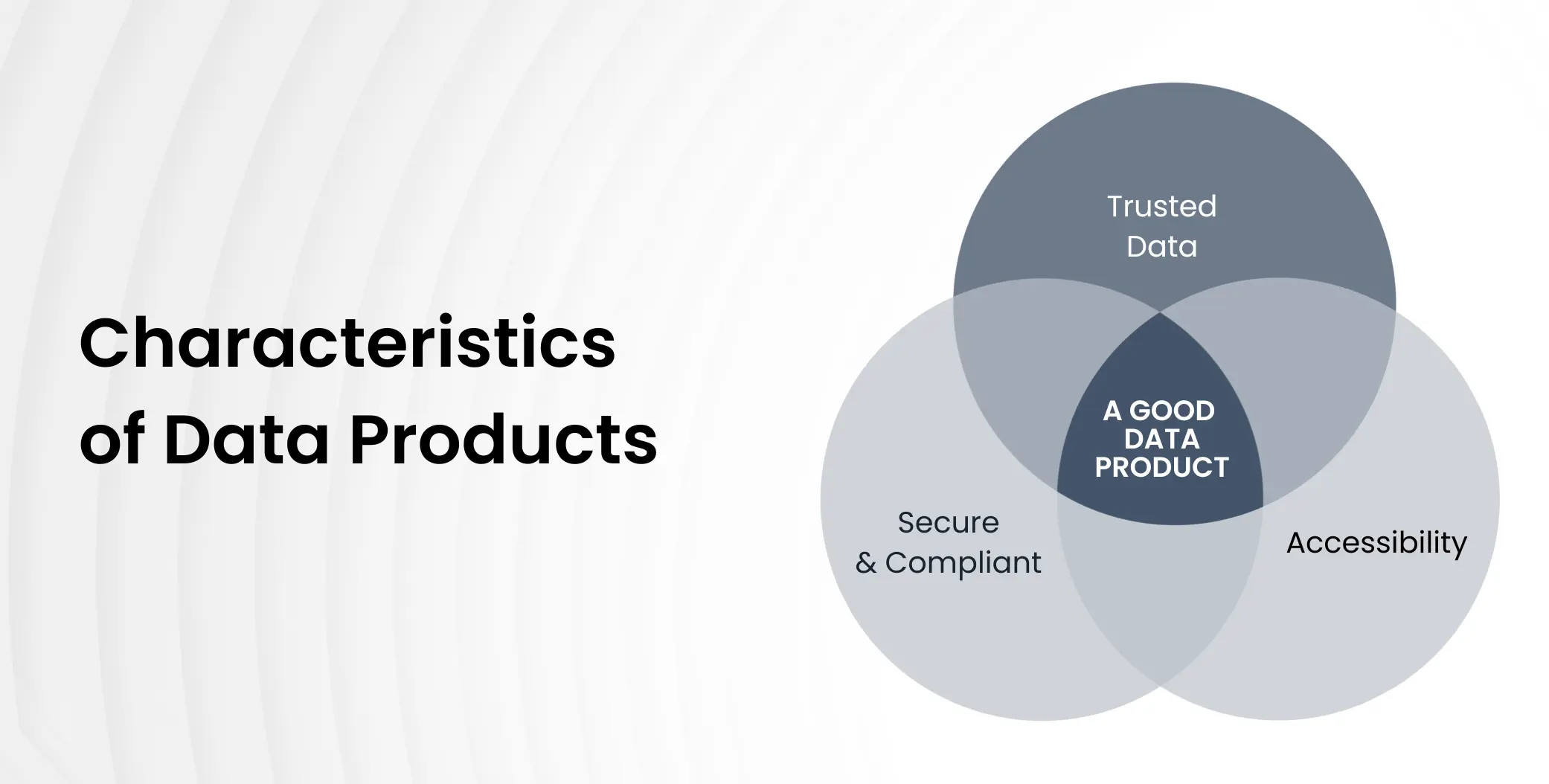 Characteristics of Data Products

Trusted Data

A GOOD DATA PRODUCT

Secure & Compliant

Accessibility